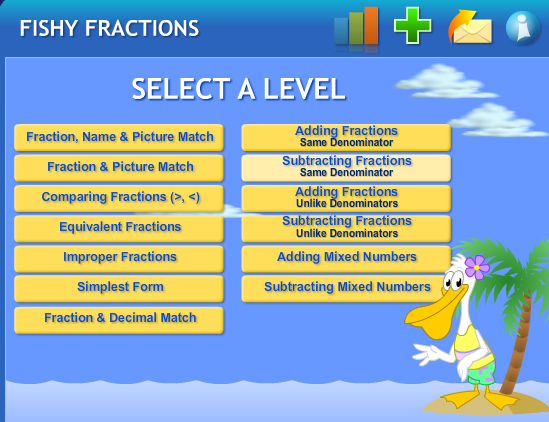 FISHY FRACTIONS

SELECT A LEVEL

Fraction, Name & Picture Match

Fraction & Picture Match

Comparing Fractions (>, <)

Equivalent Fractions

Improper Fractions

Simplest Form

Fraction & Decimal Match

Adding Fractions
Same Denominator

Subtracting Fractions
Same Denominator

Adding Fractions
Unlike Denominators

Subtracting Fractions
Unlike Denominators

Adding Mixed Numbers

Subtracting Mixed Numbers